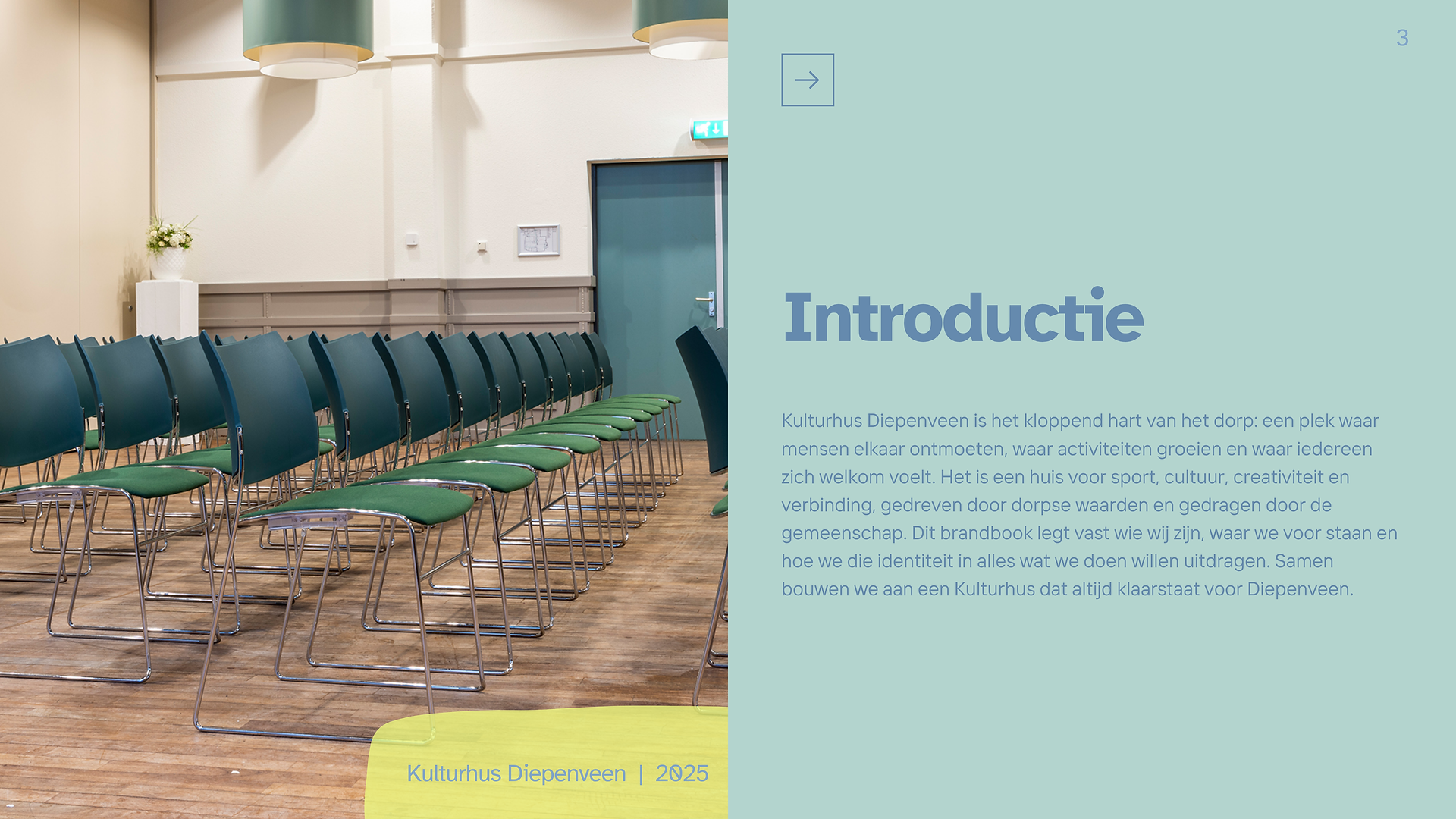 3

Introductie

Kulturhus Diepenveen is het kloppend hart van het dorp: een plek waar mensen elkaar ontmoeten, waar activiteiten groeien en waar iedereen zich welkom voelt. Het is een huis voor sport, cultuur, creativiteit en verbinding, gedreven door dorpse waarden en gedragen door de gemeenschap. Dit brandbook legt vast wie wij zijn, waar we voor staan en hoe we die identiteit in alles wat we doen willen uitdragen. Samen bouwen we aan een Kulturhus dat altijd klaarstaat voor Diepenveen.

Kulturhus Diepenveen | 2025